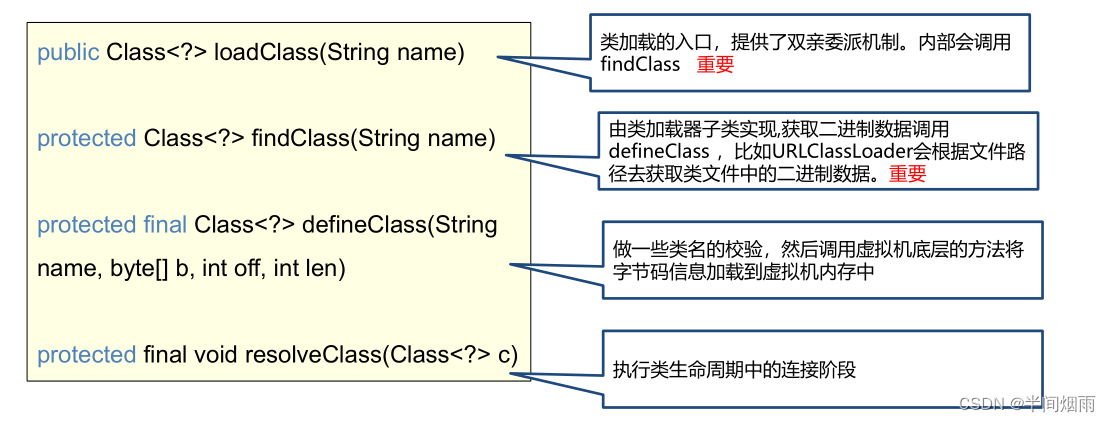 public Class<?> loadClass(String name)

protected Class<?> findClass(String name)

protected final Class<?> defineClass(String name, byte[] b, int off, int len)

protected final void resolveClass(Class<?> c)

类加载的入口，提供了双亲委派机制。内部会调用findClass 重要

由类加载器子类实现,获取二进制数据调用defineClass ，比如URLClassLoader会根据文件路径去获取类文件中的二进制数据。重要

做一些类名的校验，然后调用虚拟机底层的方法将字节码信息加载到虚拟机内存中

执行类生命周期中的连接阶段

CSDN @半间烟雨